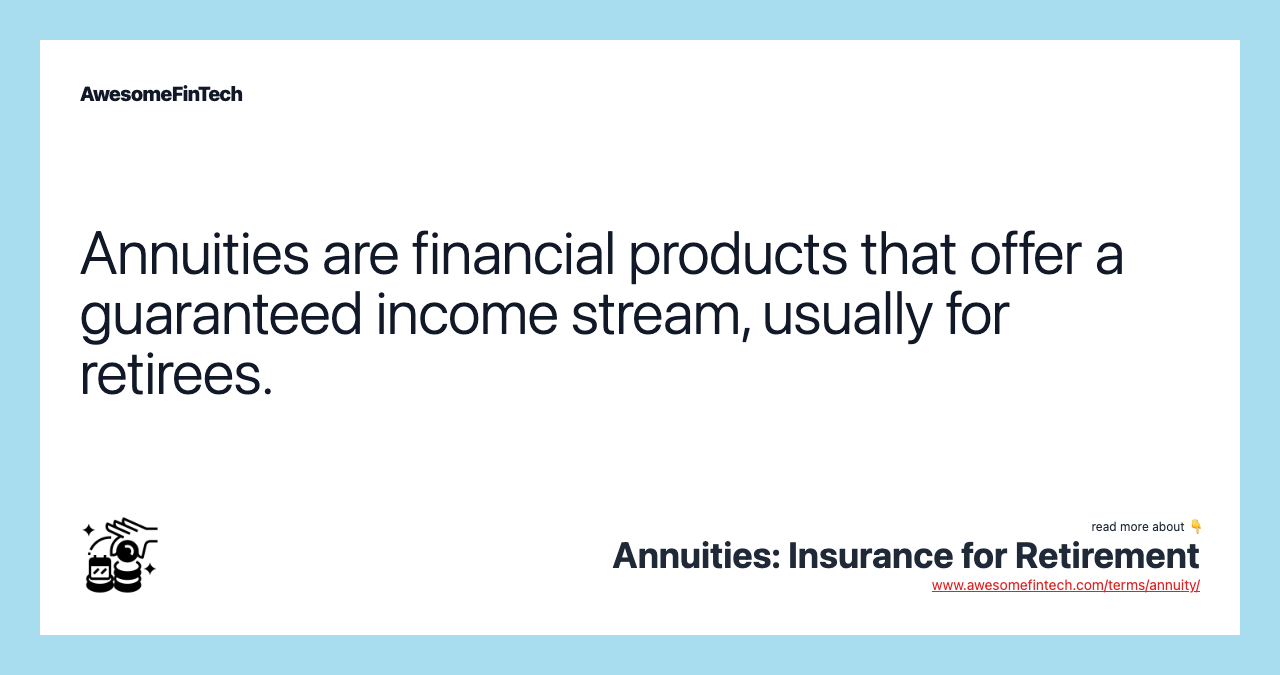 AwesomeFinTech

Annuities are financial products that offer a guaranteed income stream, usually for retirees.

read more about 👇
Annuities: Insurance for Retirement
www.awesomefintech.com/terms/annuity/